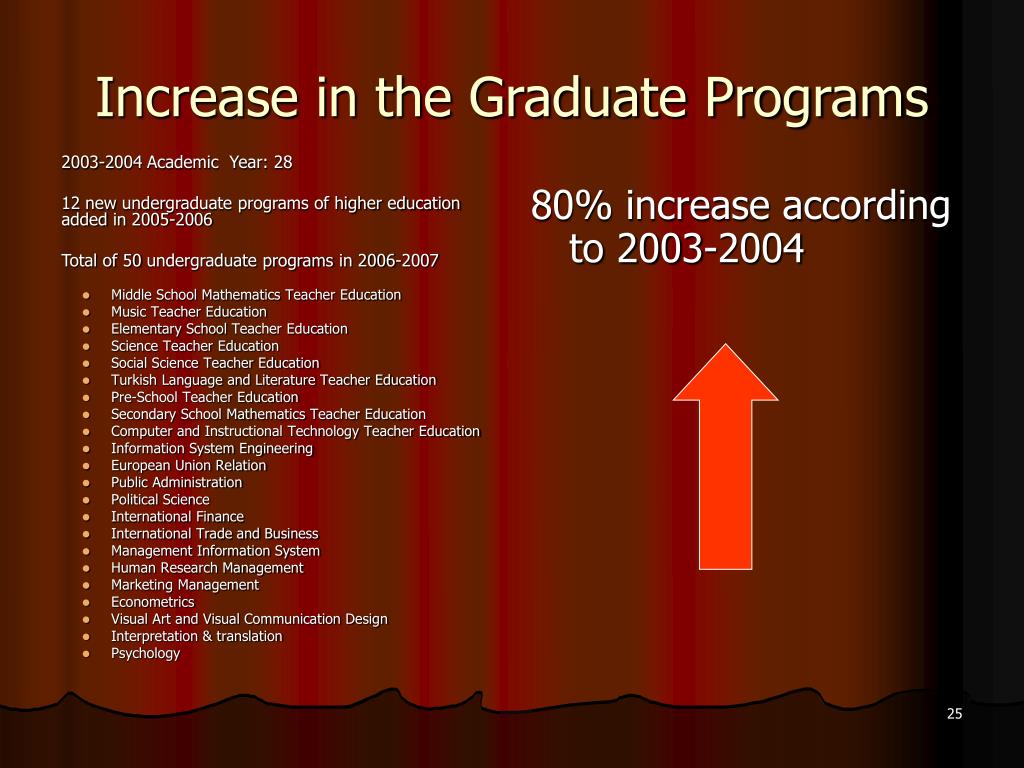 Increase in the Graduate Programs

2003-2004 Academic Year: 28

12 new undergraduate programs of higher education added in 2005-2006

Total of 50 undergraduate programs in 2006-2007

- Middle School Mathematics Teacher Education
- Music Teacher Education
- Elementary School Teacher Education
- Science Teacher Education
- Social Science Teacher Education
- Turkish Language and Literature Teacher Education
- Pre-School Teacher Education
- Secondary School Mathematics Teacher Education
- Computer and Instructional Technology Teacher Education
- Information System Engineering
- European Union Relation
- Public Administration
- Political Science
- International Finance
- International Trade and Business
- Management Information System
- Human Research Management
- Marketing Management
- Econometrics
- Visual Art and Visual Communication Design
- Interpretation & translation
- Psychology

80% increase according to 2003-2004

25